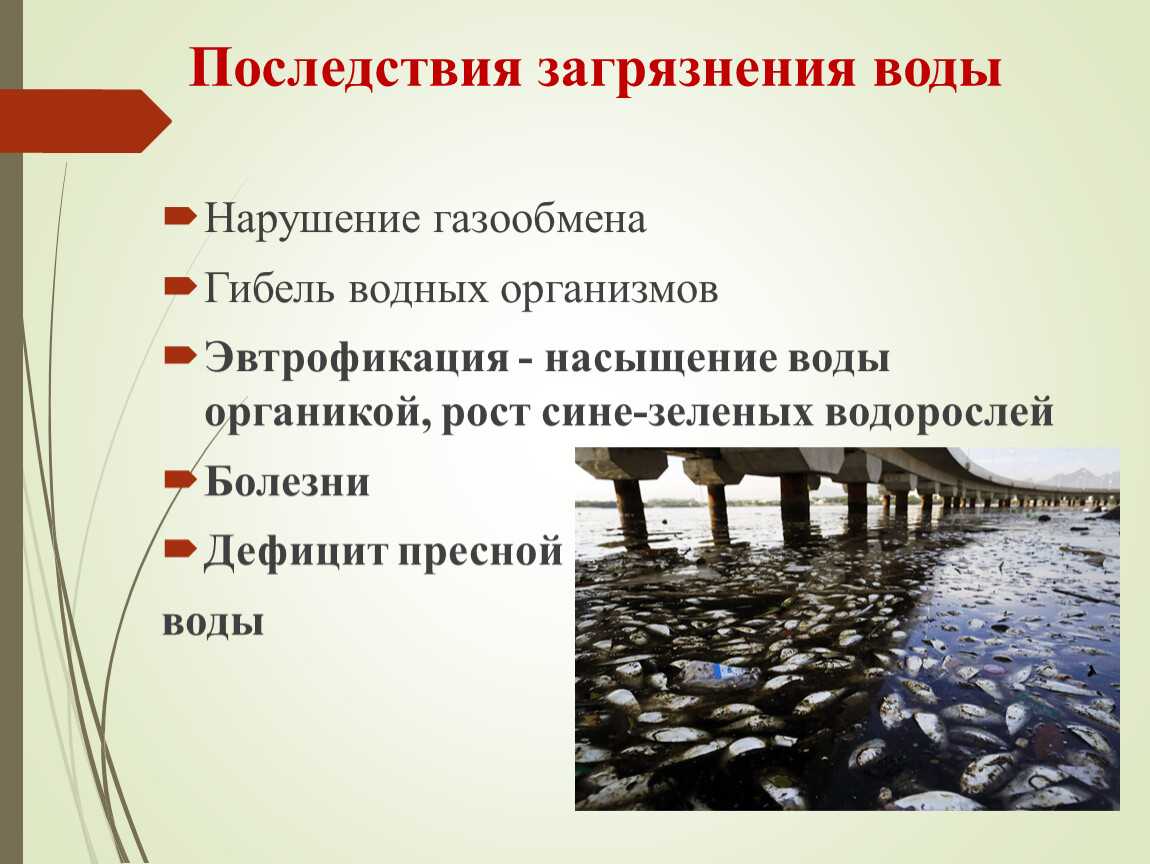 Последствия загрязнения воды

Нарушение газообмена

Гибель водных организмов

Эвтрофикация - насыщение воды органикой, рост сине-зеленых водорослей

Болезни

Дефицит пресной воды